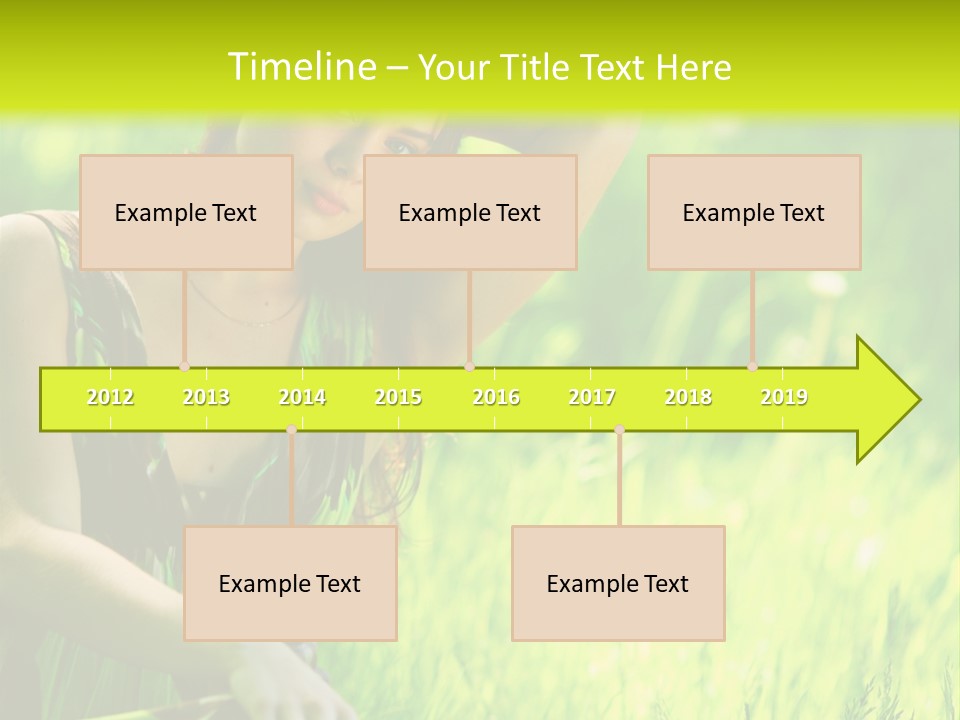 Timeline – Your Title Text Here

Example Text

Example Text

Example Text

2012 2013 2014 2015 2016 2017 2018 2019

Example Text

Example Text